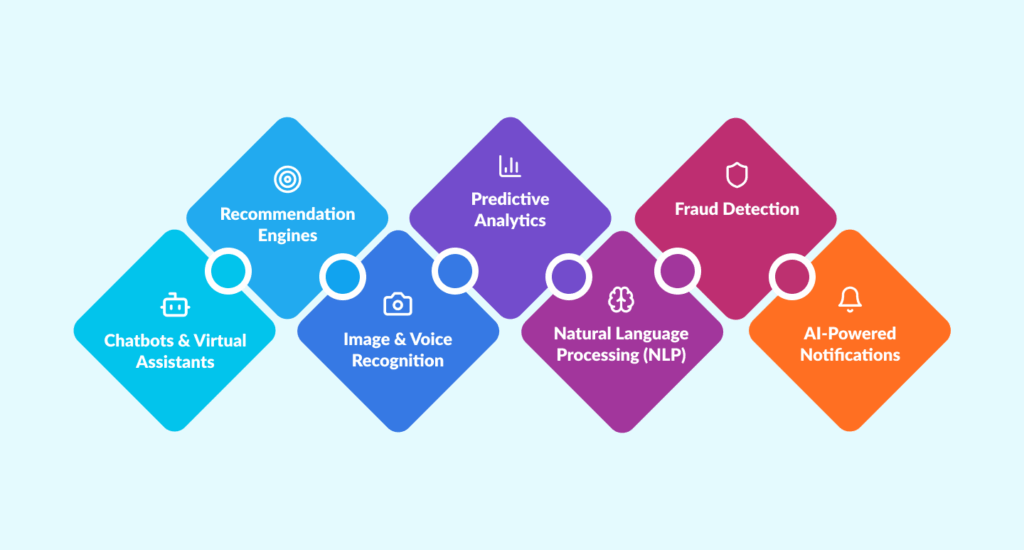 Chatbots & Virtual Assistants

Recommendation Engines

Image & Voice Recognition

Predictive Analytics

Natural Language Processing (NLP)

Fraud Detection

AI-Powered Notifications